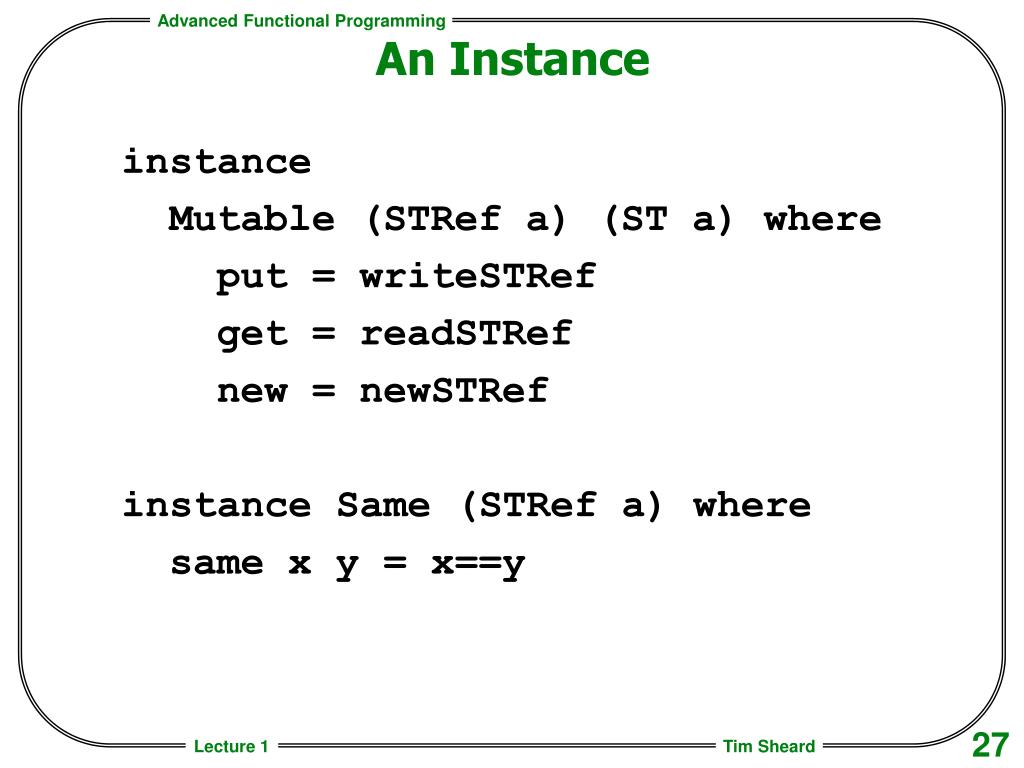 Advanced Functional Programming

An Instance

instance
  Mutable (STRef a) (ST a) where
    put = writeSTRef
    get = readSTRef
    new = newSTRef

instance Same (STRef a) where
  same x y = x==y

Lecture 1

Tim Sheard

27